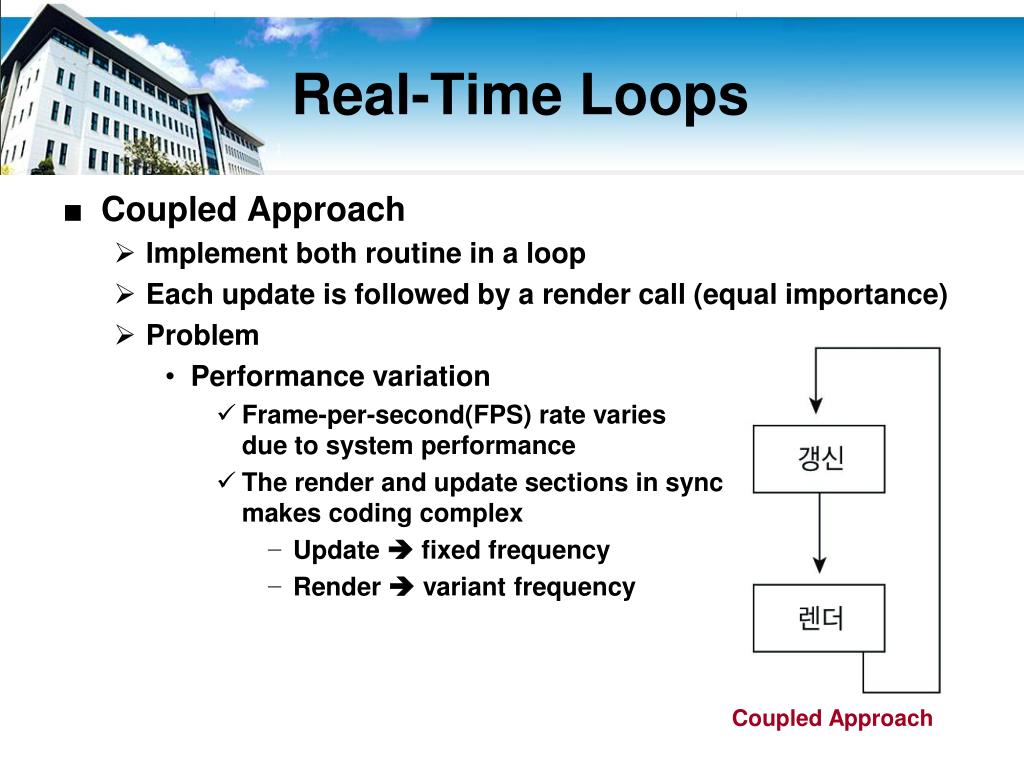 Real-Time Loops

■ Coupled Approach
➢ Implement both routine in a loop
➢ Each update is followed by a render call (equal importance)
➢ Problem
• Performance variation
✓ Frame-per-second(FPS) rate varies due to system performance
✓ The render and update sections in sync makes coding complex
– Update ➔ fixed frequency
– Render ➔ variant frequency

갱신

렌더

Coupled Approach